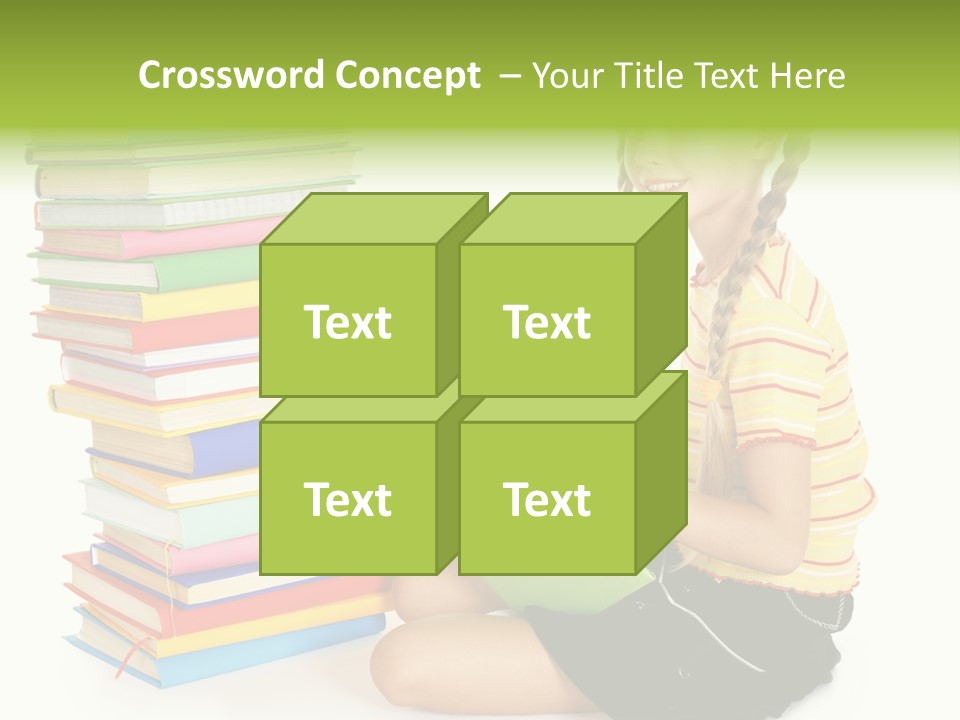 Crossword Concept – Your Title Text Here

Text

Text

Text

Text